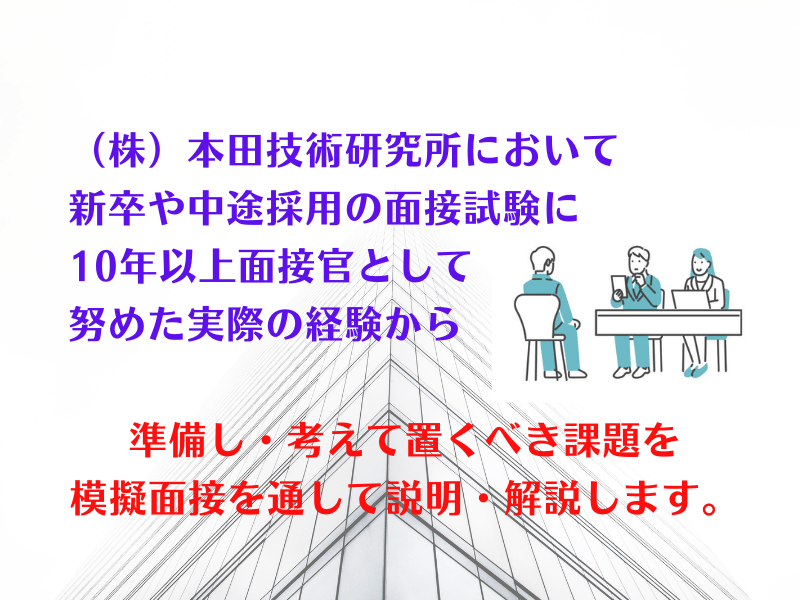 （株）本田技術研究所において
新卒や中途採用の面接試験に
10年以上面接官として
努めた実際の経験から

準備し・考えて置くべき課題を
模擬面接を通して説明・解説します。